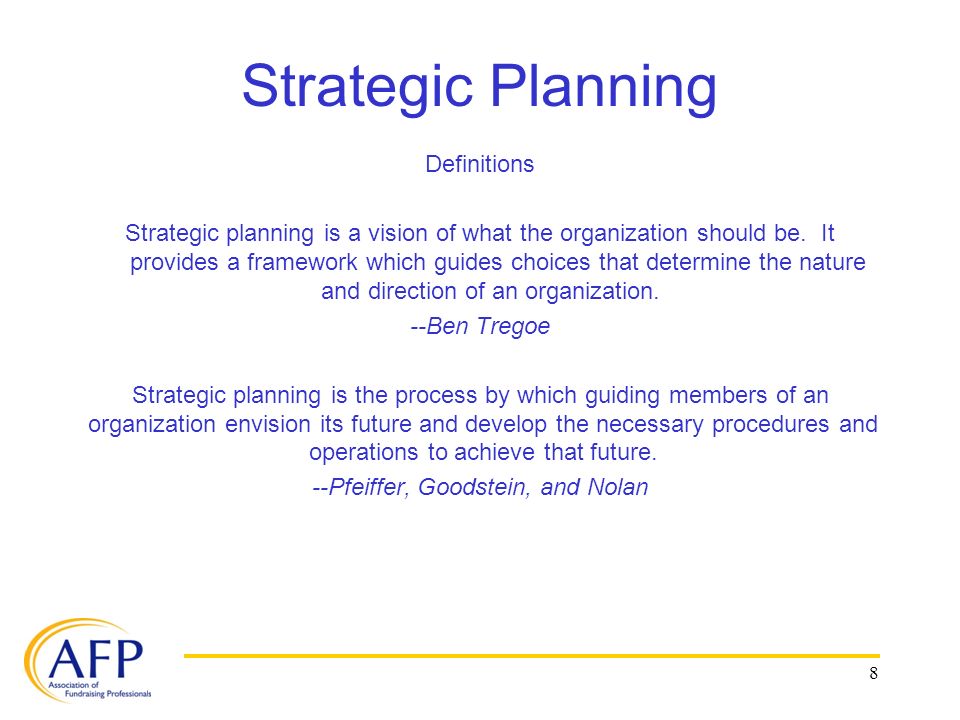 Strategic Planning

Definitions

Strategic planning is a vision of what the organization should be. It provides a framework which guides choices that determine the nature and direction of an organization.

--Ben Tregoe

Strategic planning is the process by which guiding members of an organization envision its future and develop the necessary procedures and operations to achieve that future.

--Pfeiffer, Goodstein, and Nolan

AFP
Association of Fundraising Professionals

8